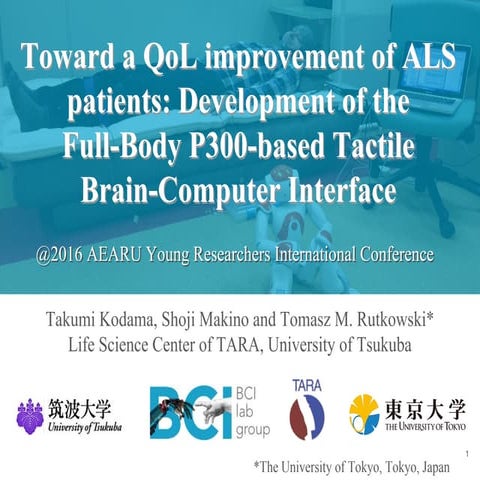 Toward a QoL improvement of ALS patients: Development of the Full-Body P300-based Tactile Brain-Computer Interface

@2016 AEARU Young Researchers International Conference

Takumi Kodama, Shoji Makino and Tomasz M. Rutkowski*
Life Science Center of TARA, University of Tsukuba

筑波大学
University of Tsukuba

BCI
BCI lab group

TARA

東京大学
THE UNIVERSITY OF TOKYO

1

*The University of Tokyo, Tokyo, Japan